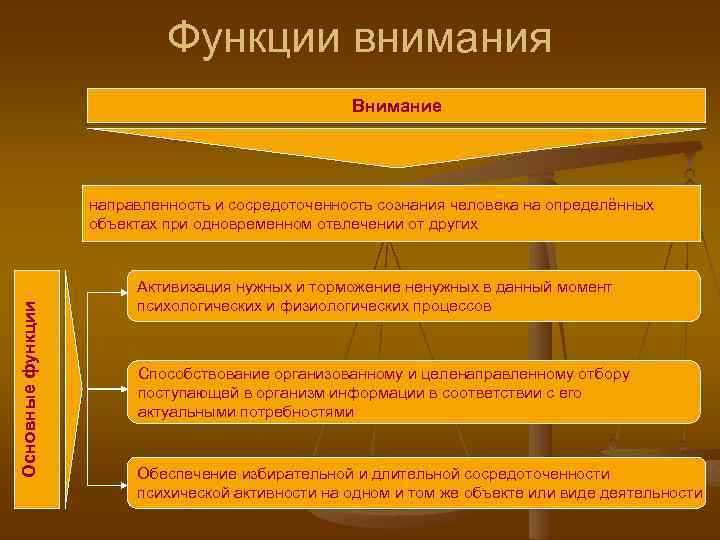 Функции внимания

Внимание

направленность и сосредоточенность сознания человека на определённых объектах при одновременном отвлечении от других

Основные функции

Активизация нужных и торможение ненужных в данный момент психологических и физиологических процессов

Способствование организованному и целенаправленному отбору поступающей в организм информации в соответствии с его актуальными потребностями

Обеспечение избирательной и длительной сосредоточенности психической активности на одном и том же объекте или виде деятельности